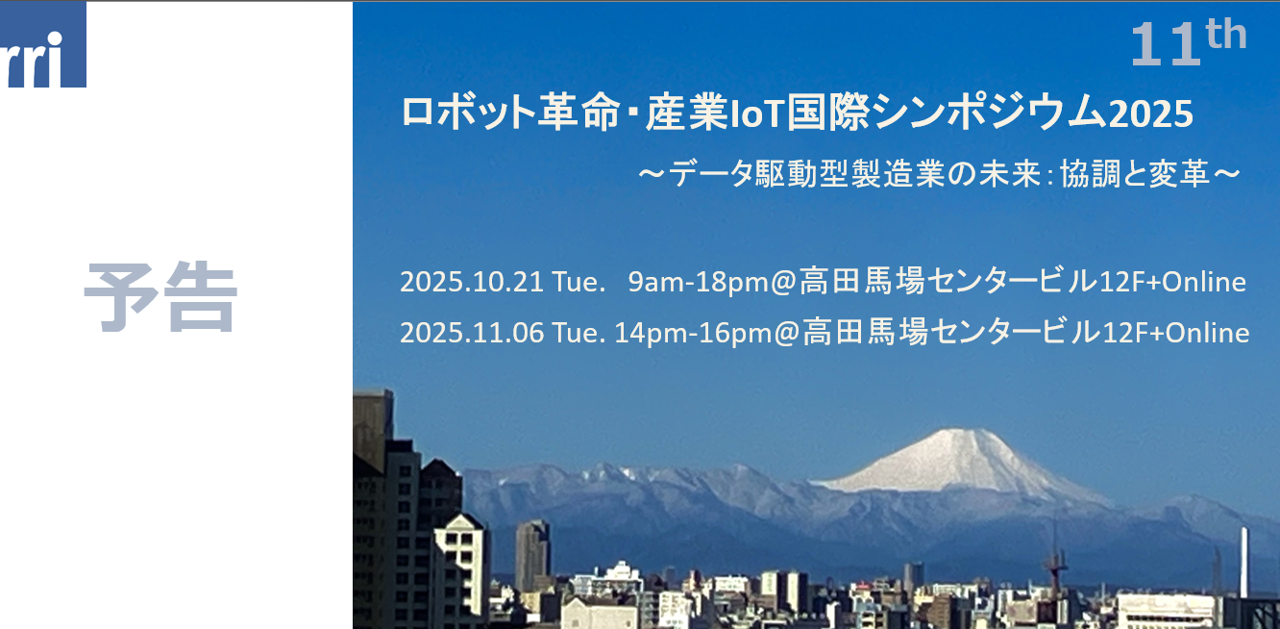 rri

予告

11th

ロボット革命・産業IoT国際シンポジウム2025

～データ駆動型製造業の未来：協調と変革～

2025.10.21 Tue. 9am-18pm@高田馬場センタービル12F+Online

2025.11.06 Tue. 14pm-16pm@高田馬場センタービル12F+Online